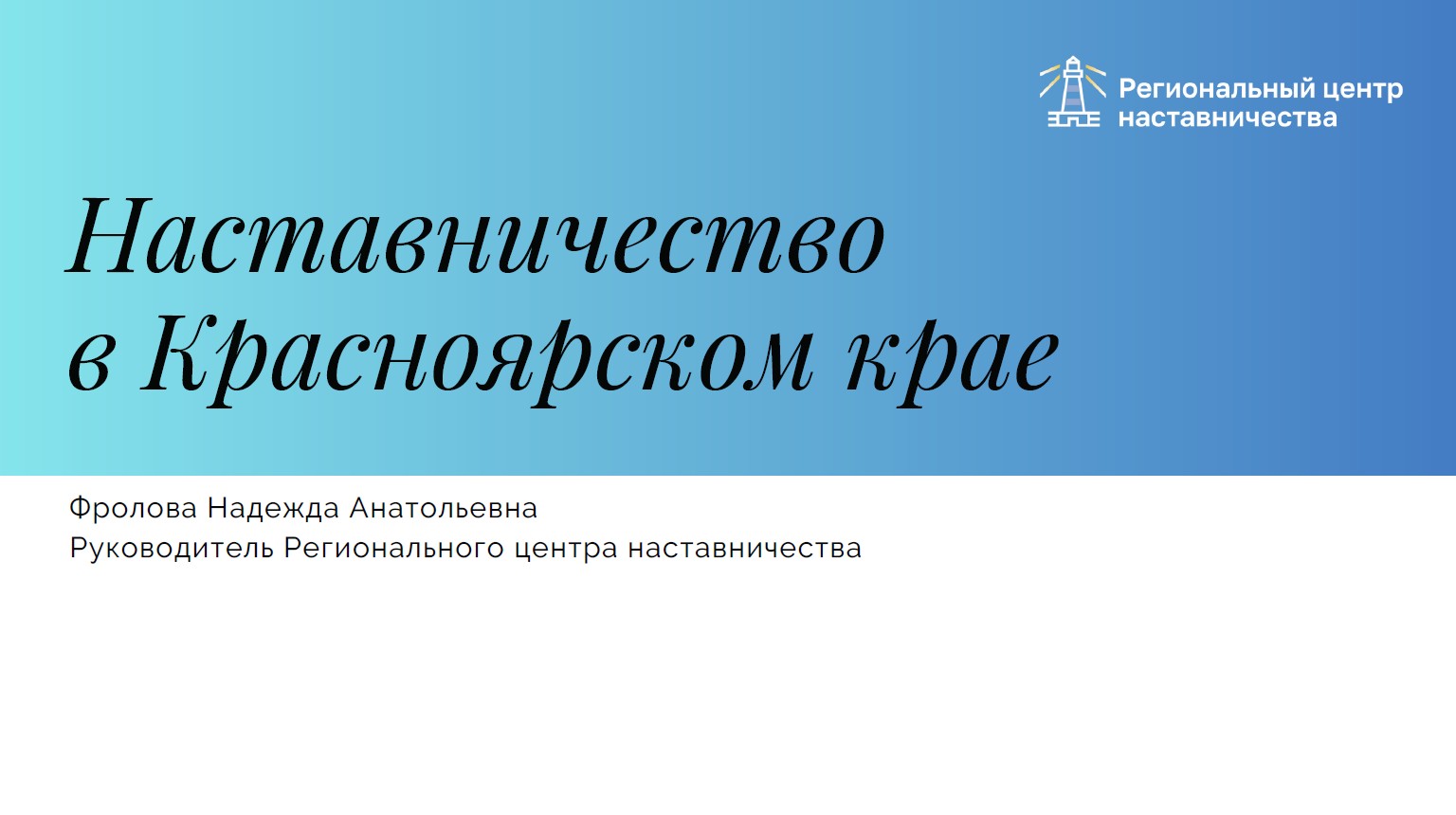 Региональный центр наставничества

Наставничество в Красноярском крае

Фролова Надежда Анатольевна
Руководитель Регионального центра наставничества